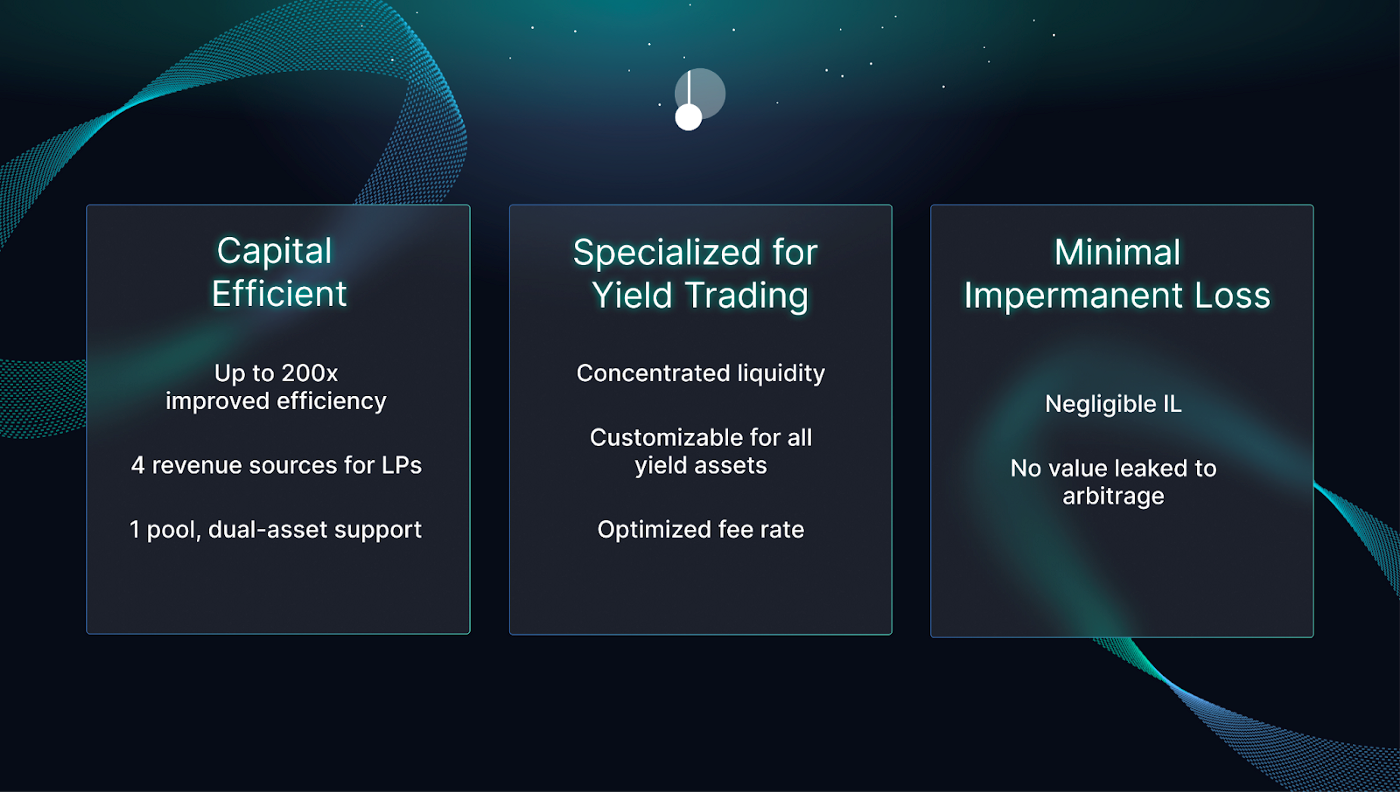 Capital Efficient

Up to 200x improved efficiency

4 revenue sources for LPs

1 pool, dual-asset support

Specialized for Yield Trading

Concentrated liquidity

Customizable for all yield assets

Optimized fee rate

Minimal Impermanent Loss

Negligible IL

No value leaked to arbitrage